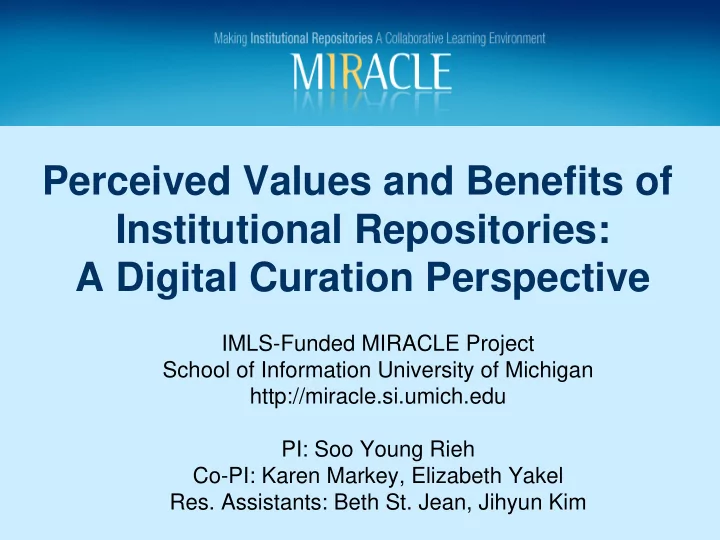 Making Institutional Repositories A Collaborative Learning Environment
MIRACLE

Perceived Values and Benefits of Institutional Repositories: A Digital Curation Perspective

IMLS-Funded MIRACLE Project
School of Information University of Michigan
http://miracle.si.umich.edu

PI: Soo Young Rieh
Co-PI: Karen Markey, Elizabeth Yakel
Res. Assistants: Beth St. Jean, Jihyun Kim